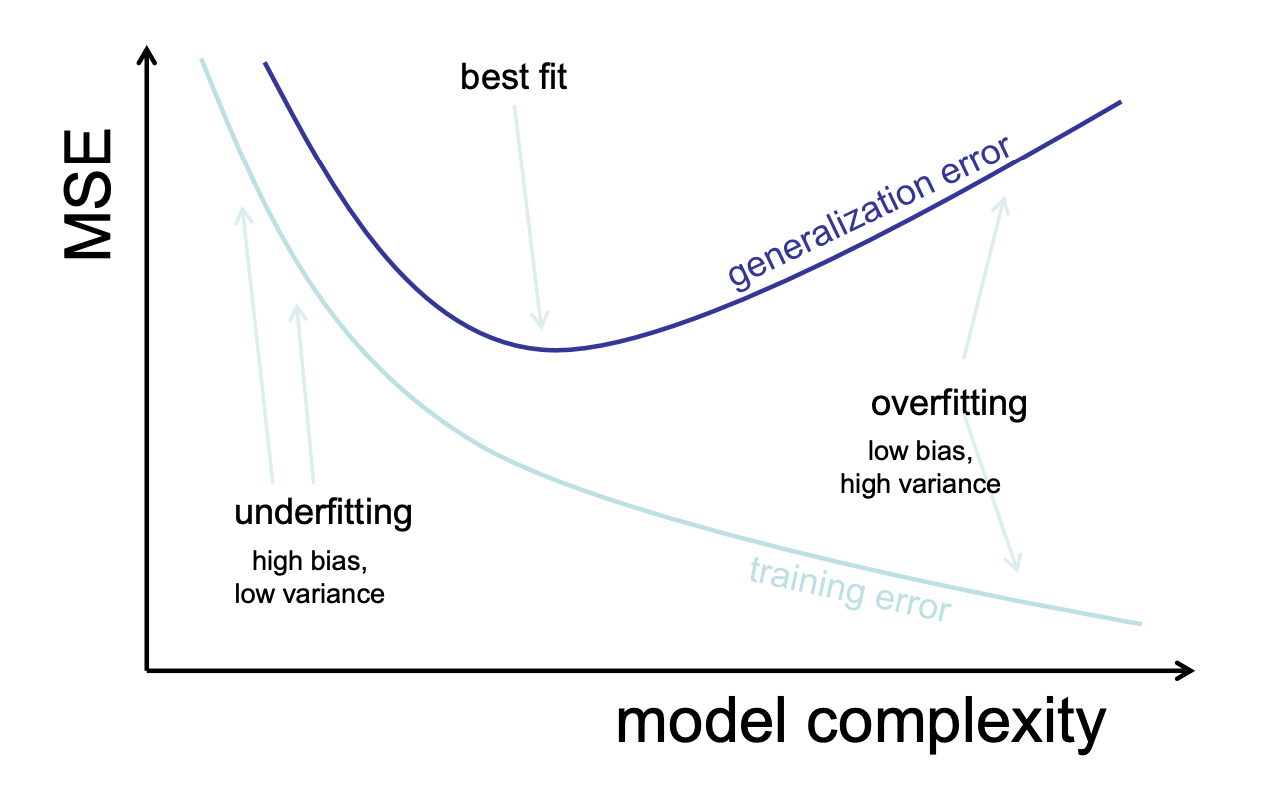 MSE

best fit

generalization error

overfitting

low bias,
high variance

underfitting

high bias,
low variance

training error

model complexity